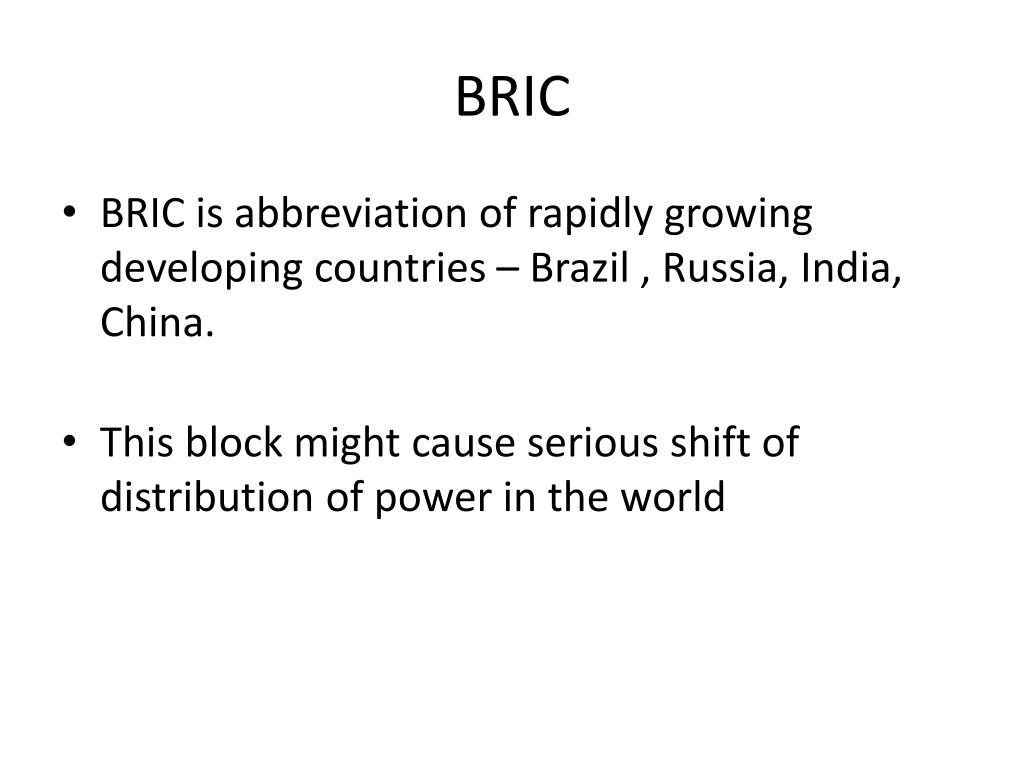 BRIC

• BRIC is abbreviation of rapidly growing developing countries – Brazil , Russia, India, China.

• This block might cause serious shift of distribution of power in the world